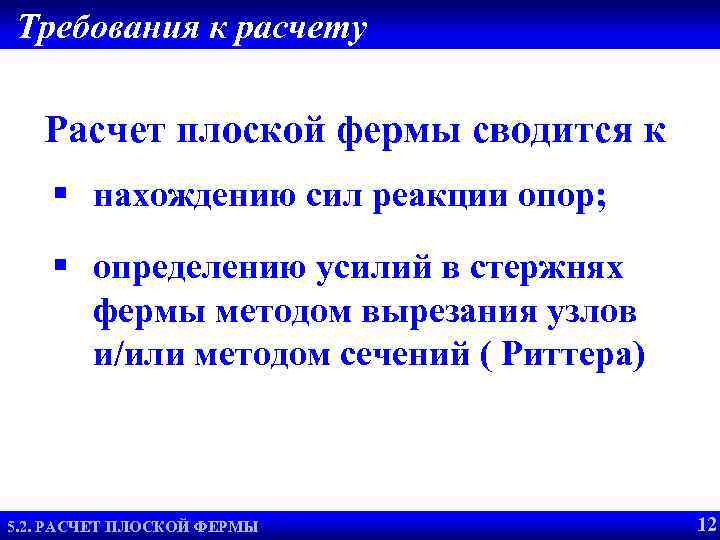 Требования к расчету

Расчет плоской фермы сводится к

▪ нахождению сил реакции опор;

▪ определению усилий в стержнях фермы методом вырезания узлов и/или методом сечений ( Риттера)

5.2. РАСЧЕТ ПЛОСКОЙ ФЕРМЫ

12